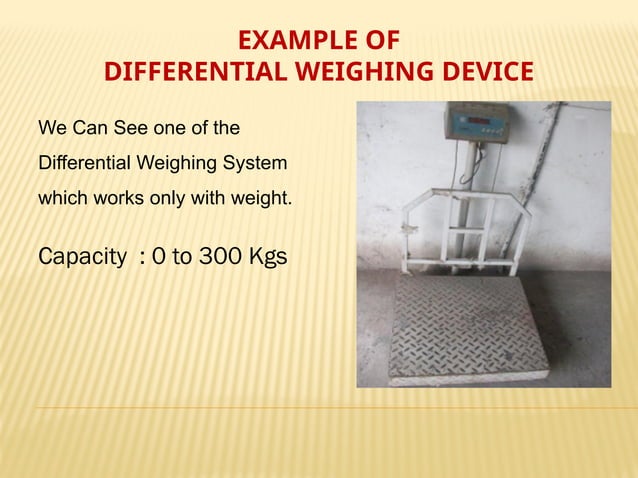 EXAMPLE OF
DIFFERENTIAL WEIGHING DEVICE

We Can See one of the Differential Weighing System which works only with weight.

Capacity : 0 to 300 Kgs